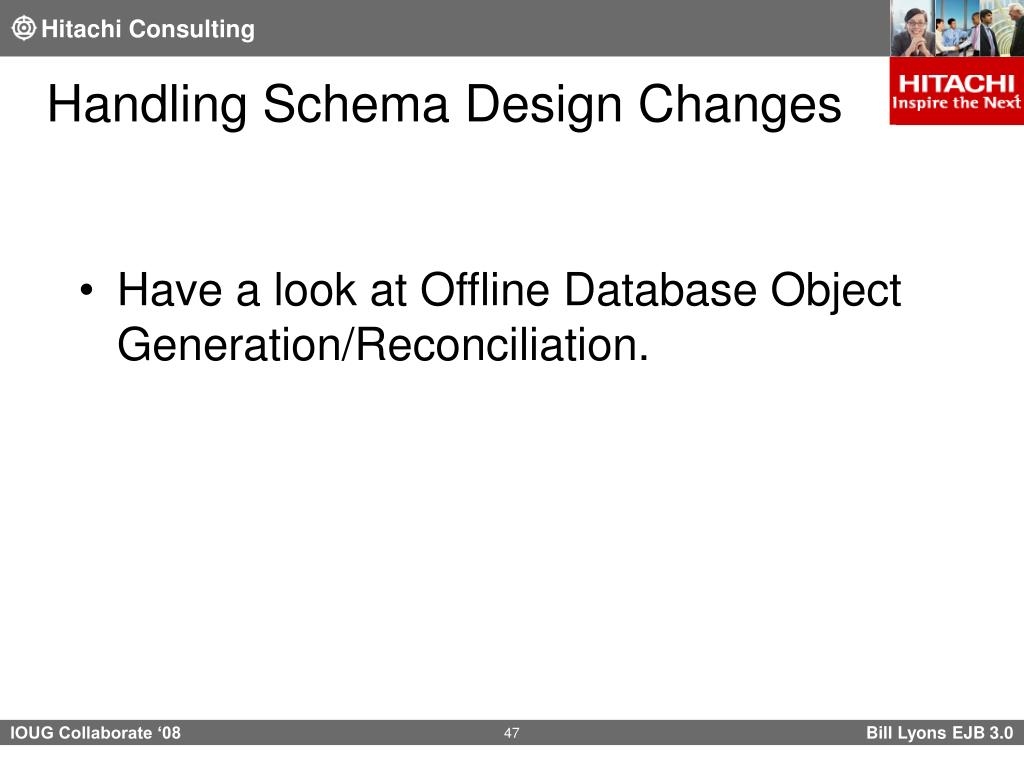 Hitachi Consulting

HITACHI
Inspire the Next

Handling Schema Design Changes

• Have a look at Offline Database Object Generation/Reconciliation.

IOUG Collaborate ‘08

47

Bill Lyons EJB 3.0